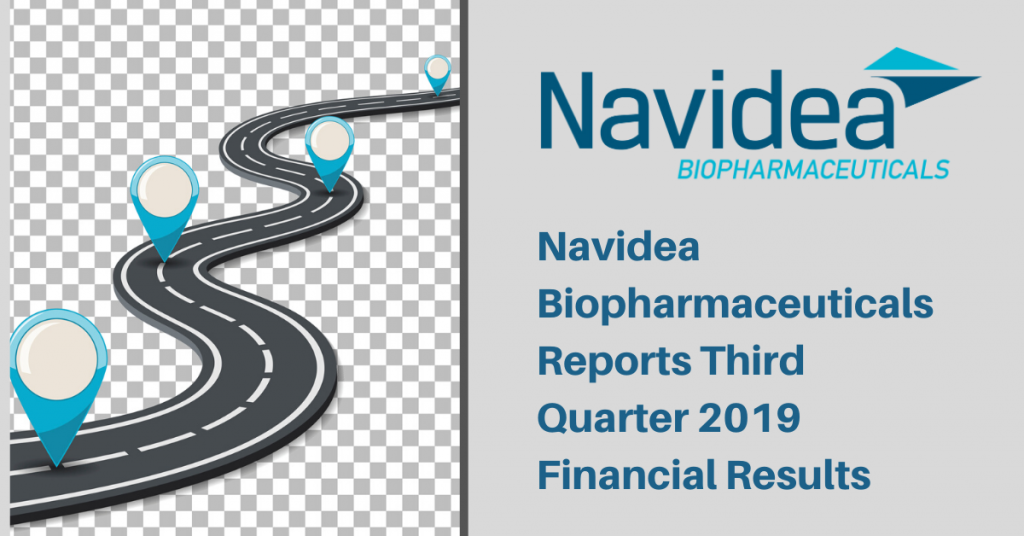 Navidea
BIOPHARMACEUTICALS

Navidea Biopharmaceuticals Reports Third Quarter 2019 Financial Results